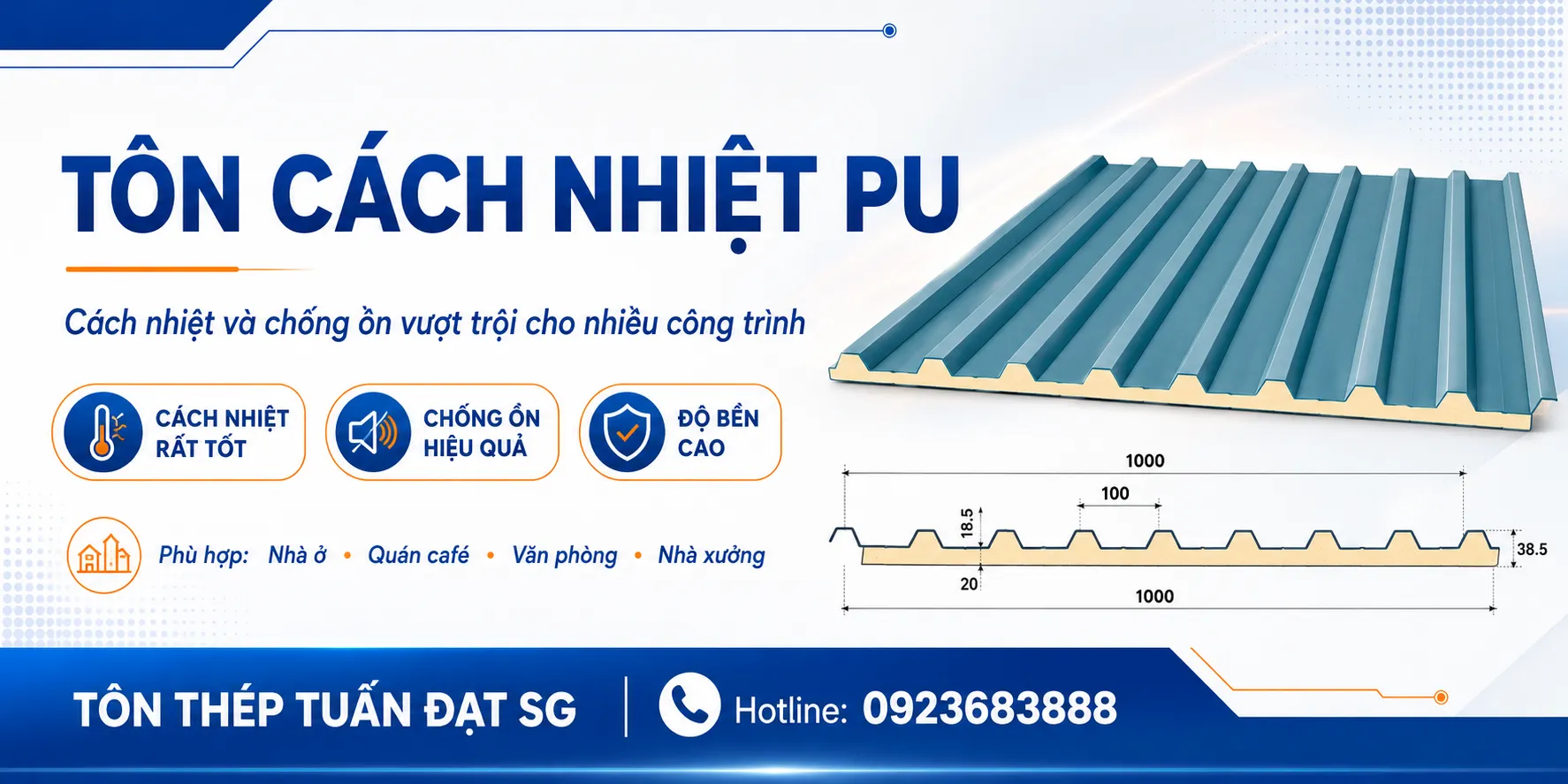 TÔN CÁCH NHIỆT PU

Cách nhiệt và chống ồn vượt trội cho nhiều công trình

CÁCH NHIỆT RẤT TỐT

CHỐNG ỒN HIỆU QUẢ

ĐỘ BỀN CAO

Phù hợp: Nhà ở • Quán café • Văn phòng • Nhà xưởng

1000

100

18.5

38.5

20

1000

TÔN THÉP TUẤN ĐẠT SG

Hotline: 0923683888